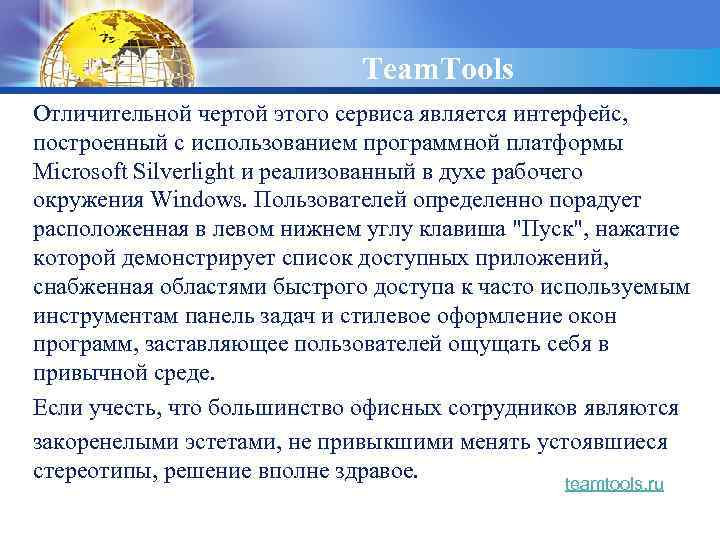 TeamTools

Отличительной чертой этого сервиса является интерфейс, построенный с использованием программной платформы Microsoft Silverlight и реализованный в духе рабочего окружения Windows. Пользователей определенно порадует расположенная в левом нижнем углу клавиша "Пуск", нажатие которой демонстрирует список доступных приложений, снабженная областями быстрого доступа к часто используемым инструментам панель задач и стилевое оформление окон программ, заставляющее пользователей ощущать себя в привычной среде.

Если учесть, что большинство офисных сотрудников являются закоренелыми эстетами, не привыкшими менять устоявшиеся стереотипы, решение вполне здравое.

teamtools.ru